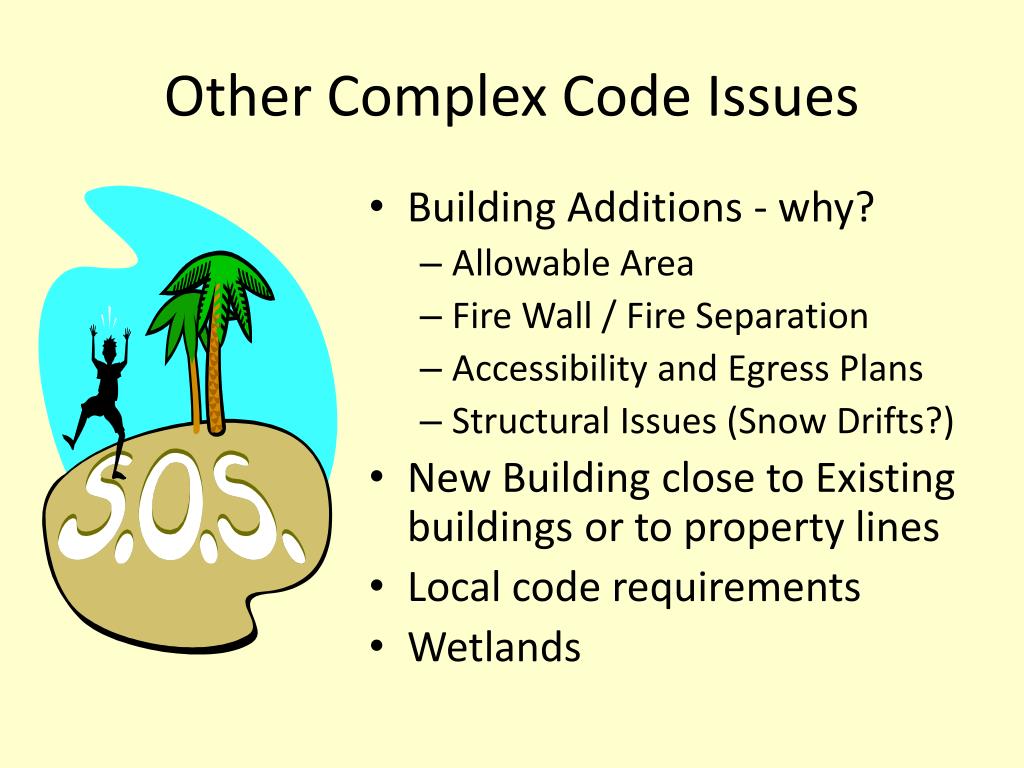 Other Complex Code Issues

S.O.S.

• Building Additions - why?
– Allowable Area
– Fire Wall / Fire Separation
– Accessibility and Egress Plans
– Structural Issues (Snow Drifts?)
• New Building close to Existing buildings or to property lines
• Local code requirements
• Wetlands